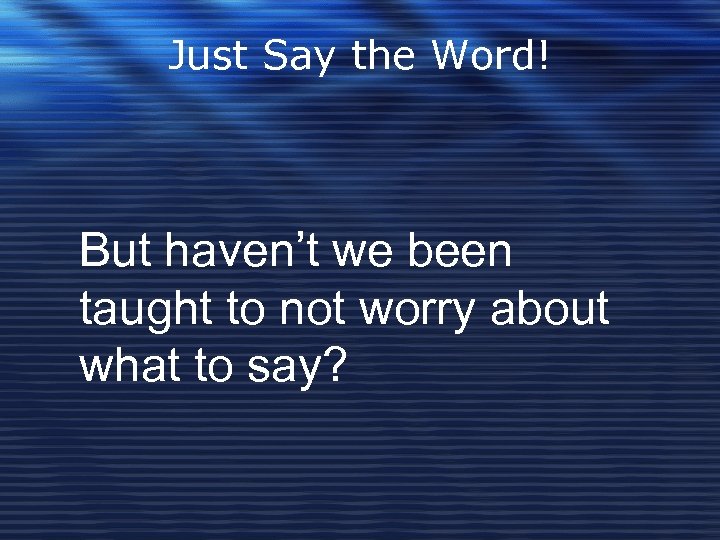 Just Say the Word!

But haven’t we been taught to not worry about what to say?